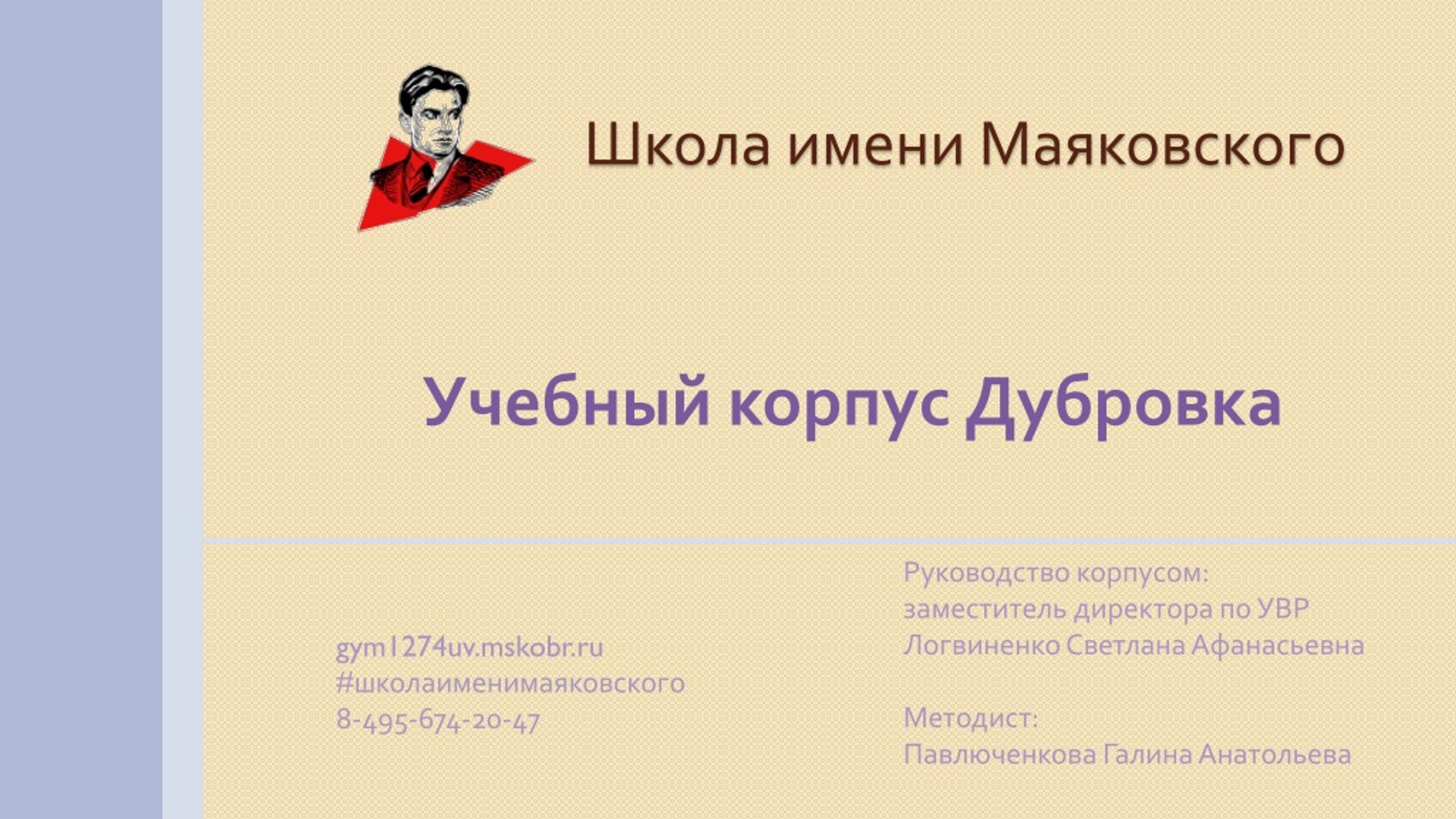 Школа имени Маяковского

Учебный корпус Дубровка

gym1274uv.mskobr.ru
#школаименимаяковского
8-495-674-20-47

Руководство корпусом:
заместитель директора по УВР
Логвиненко Светлана Афанасьевна

Методист:
Павлюченкова Галина Анатольева